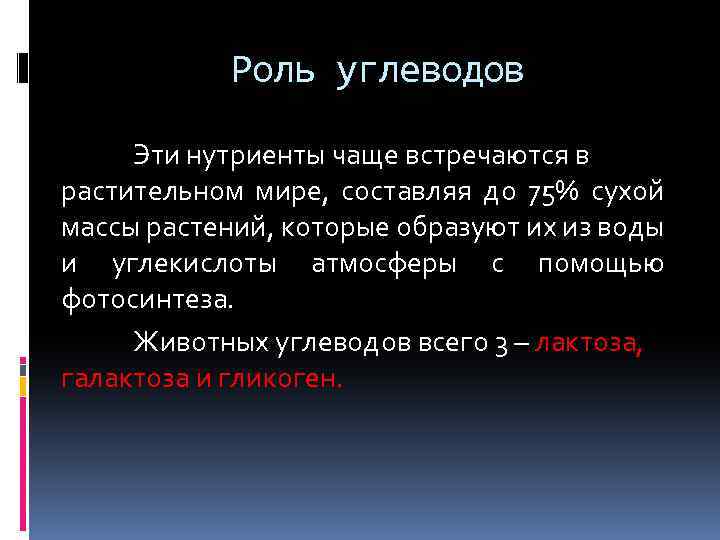 Роль углеводов

Эти нутриенты чаще встречаются в растительном мире, составляя до 75% сухой массы растений, которые образуют их из воды и углекислоты атмосферы с помощью фотосинтеза.

Животных углеводов всего 3 – лактоза, галактоза и гликоген.